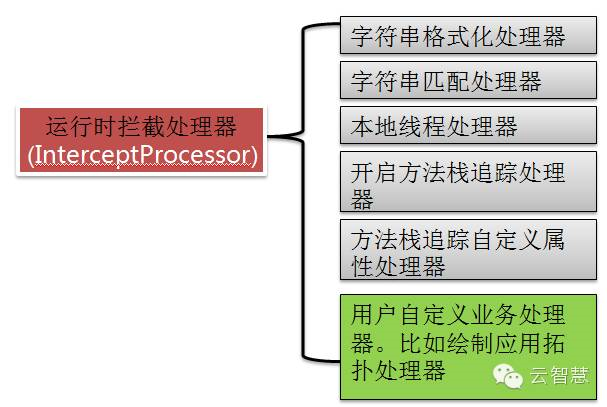 运行时拦截处理器
(InterceptProcessor)

字符串格式化处理器

字符串匹配处理器

本地线程处理器

开启方法栈追踪处理器

方法栈追踪自定义属性处理器

用户自定义业务处理器。比如绘制应用拓扑处理器

云智慧